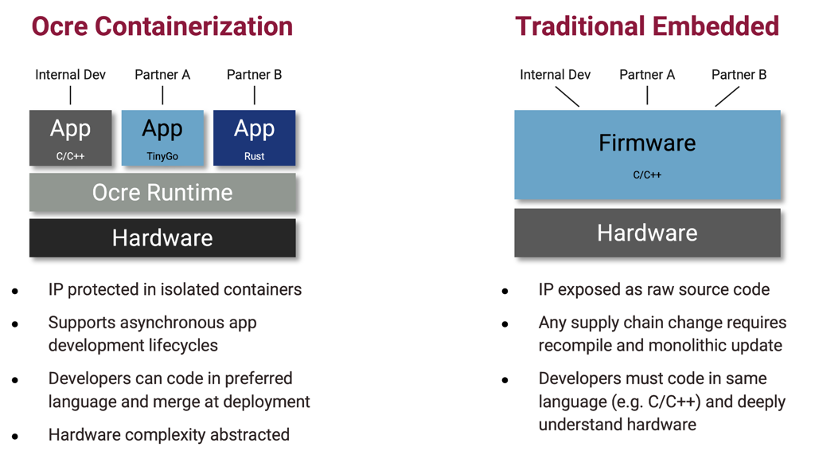 Ocre Containerization

Internal Dev
Partner A
Partner B

App
C/C++

App
TinyGo

App
Rust

Ocre Runtime

Hardware

- IP protected in isolated containers
- Supports asynchronous app development lifecycles
- Developers can code in preferred language and merge at deployment
- Hardware complexity abstracted

Traditional Embedded

Internal Dev
Partner A
Partner B

Firmware
C/C++

Hardware

- IP exposed as raw source code
- Any supply chain change requires recompile and monolithic update
- Developers must code in same language (e.g. C/C++) and deeply understand hardware